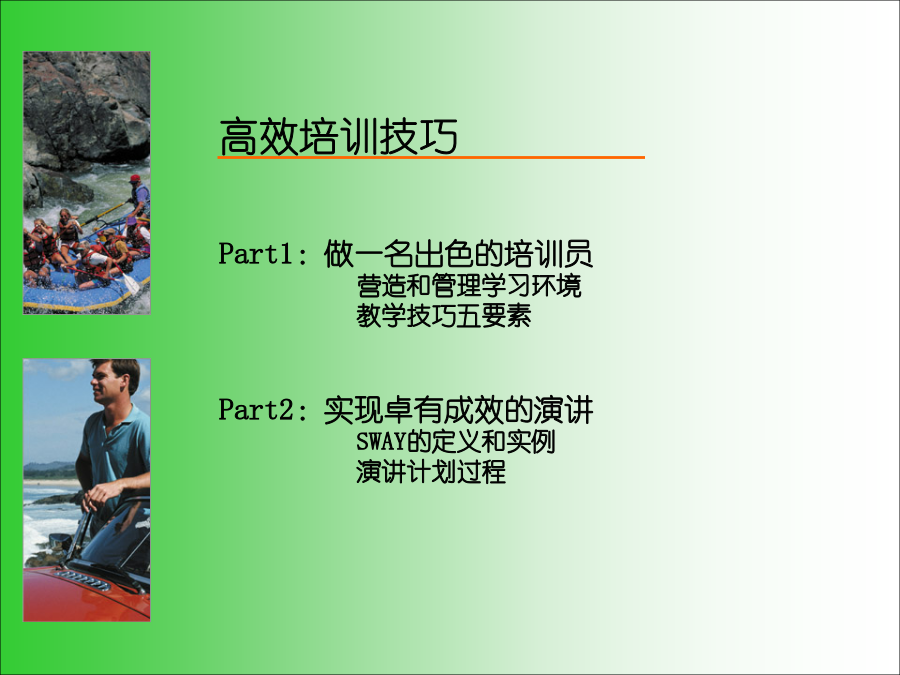 高效培训技巧

Part1: 做一名出色的培训员
营造和管理学习环境
教学技巧五要素

Part2: 实现卓有成效的演讲
SWAY的定义和实例
演讲计划过程